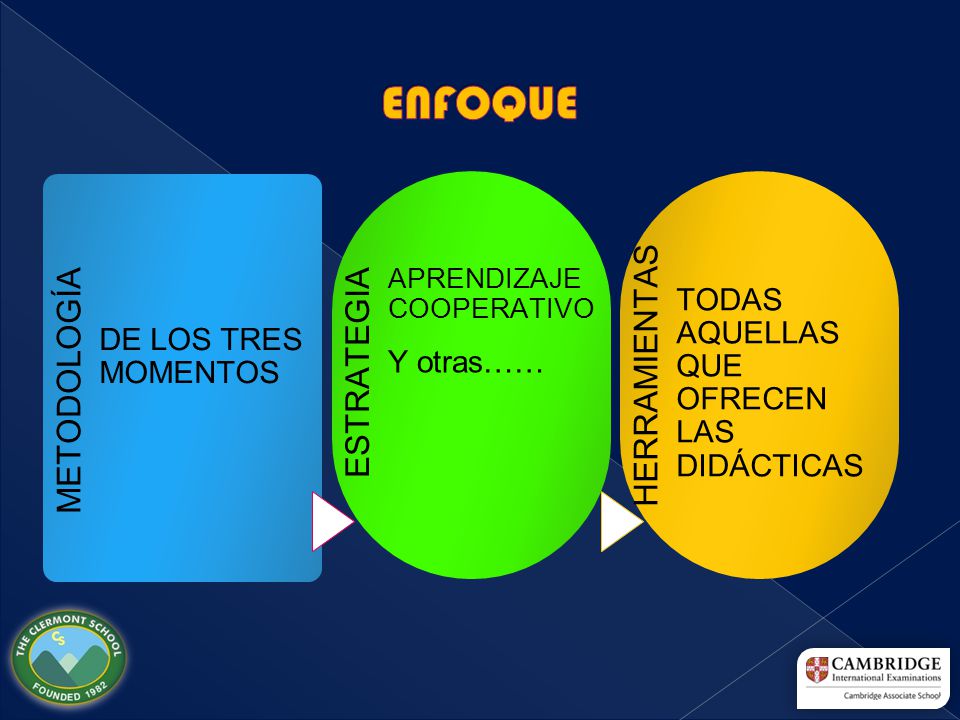 ENFOQUE

METODOLOGÍA

DE LOS TRES MOMENTOS

ESTRATEGIA

APRENDIZAJE COOPERATIVO

Y otras……

HERRAMIENTAS

TODAS AQUELLAS QUE OFRECEN LAS DIDÁCTICAS

THE CLERMONT SCHOOL
CS
FOUNDED 1982

CAMBRIDGE
International Examinations
Cambridge Associate School